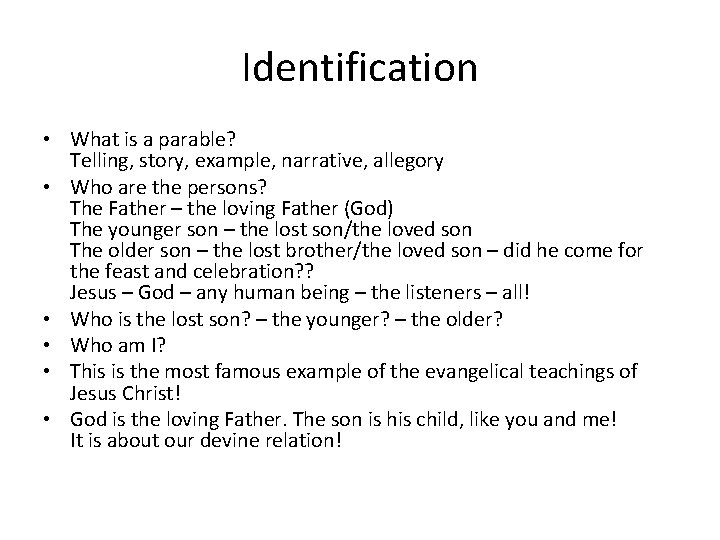 Identification

• What is a parable?
Telling, story, example, narrative, allegory
• Who are the persons?
The Father – the loving Father (God)
The younger son – the lost son/the loved son
The older son – the lost brother/the loved son – did he come for the feast and celebration??
Jesus – God – any human being – the listeners – all!
• Who is the lost son? – the younger? – the older?
• Who am I?
• This is the most famous example of the evangelical teachings of Jesus Christ!
• God is the loving Father. The son is his child, like you and me!
It is about our devine relation!